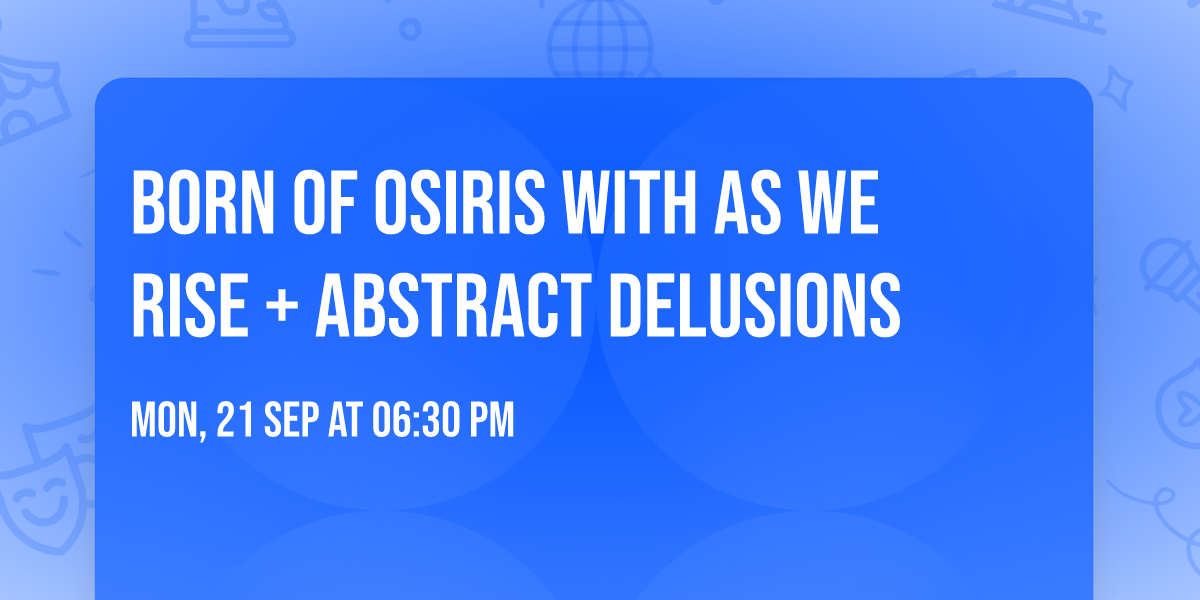 BORN OF OSIRIS WITH AS WE RISE + ABSTRACT DELUSIONS

MON, 21 SEP AT 06:30 PM